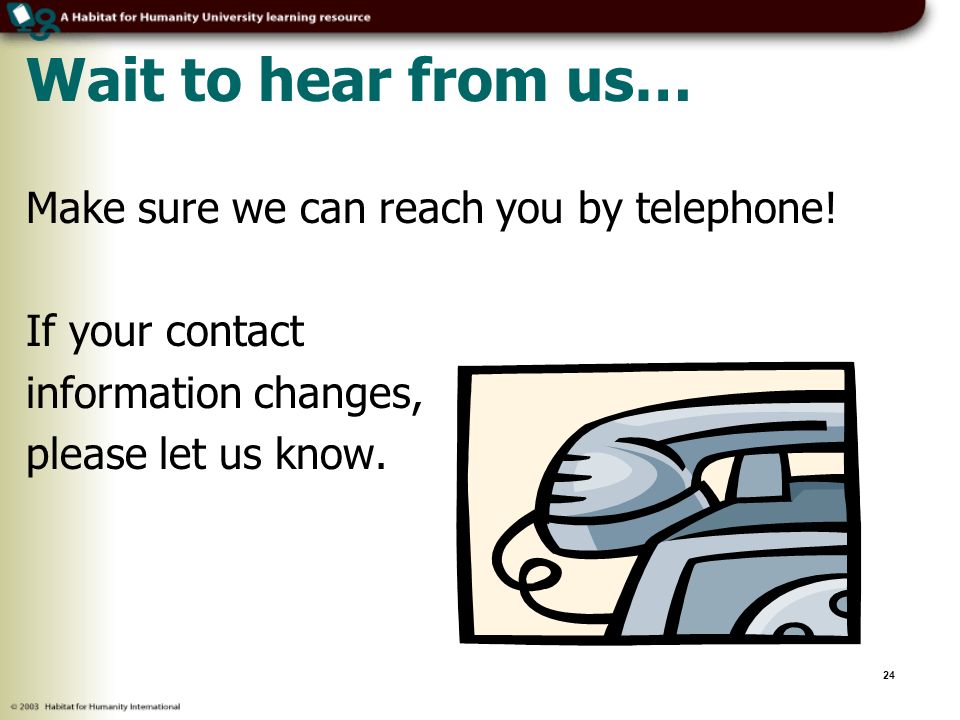 A Habitat for Humanity University learning resource

Wait to hear from us…

Make sure we can reach you by telephone!

If your contact information changes, please let us know.

24

© 2003 Habitat for Humanity International